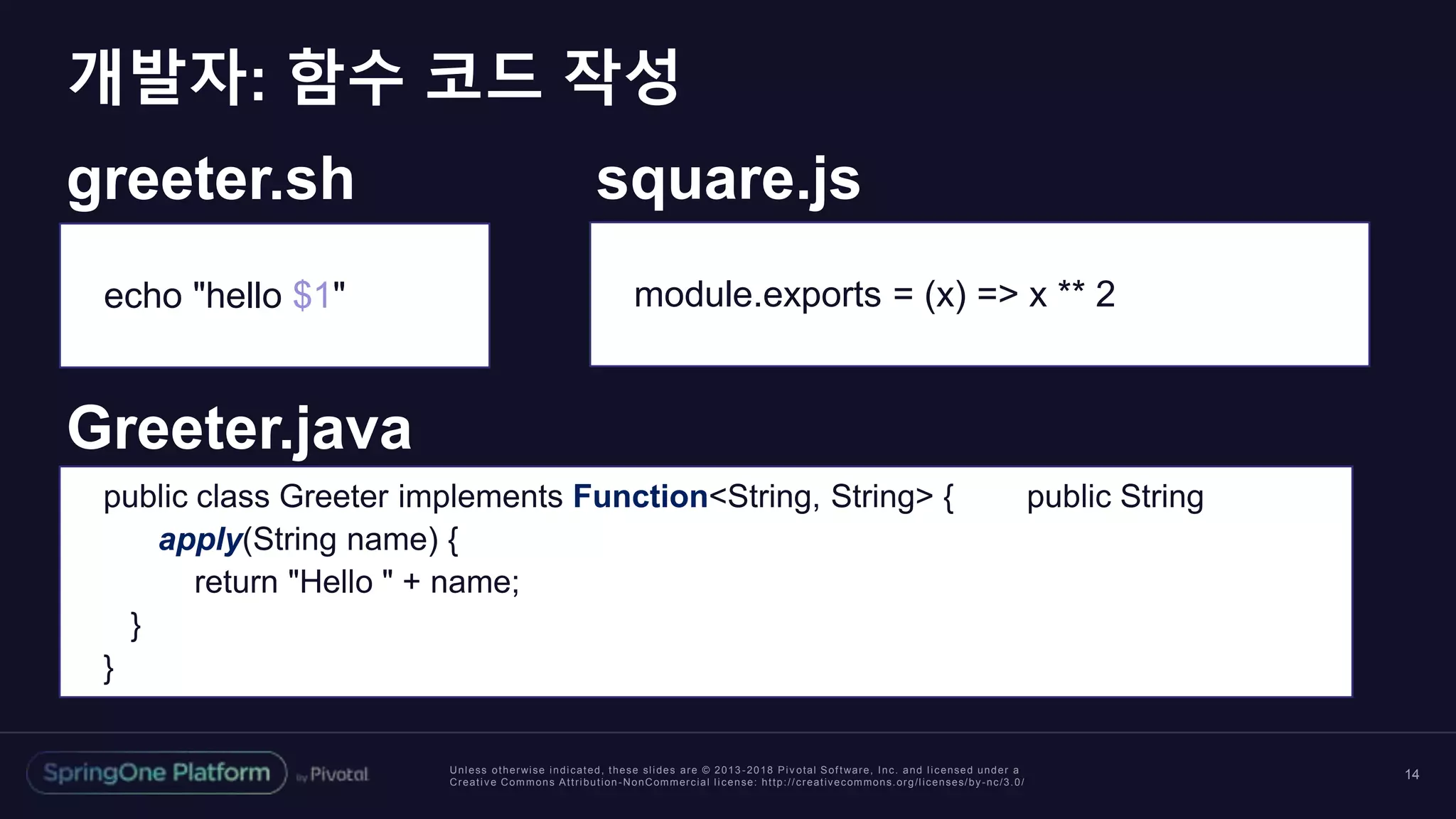 개발자: 함수 코드 작성

greeter.sh

echo "hello $1"

square.js

module.exports = (x) => x ** 2

Greeter.java

public class Greeter implements Function<String, String> { public String apply(String name) {
return "Hello " + name;
}
}

SpringOne Platform by Pivotal

Unless otherwise indicated, these slides are © 2013-2018 Pivotal Software, Inc. and licensed under a Creative Commons Attribution-NonCommercial license: http://creativecommons.org/licenses/by-nc/3.0/

14